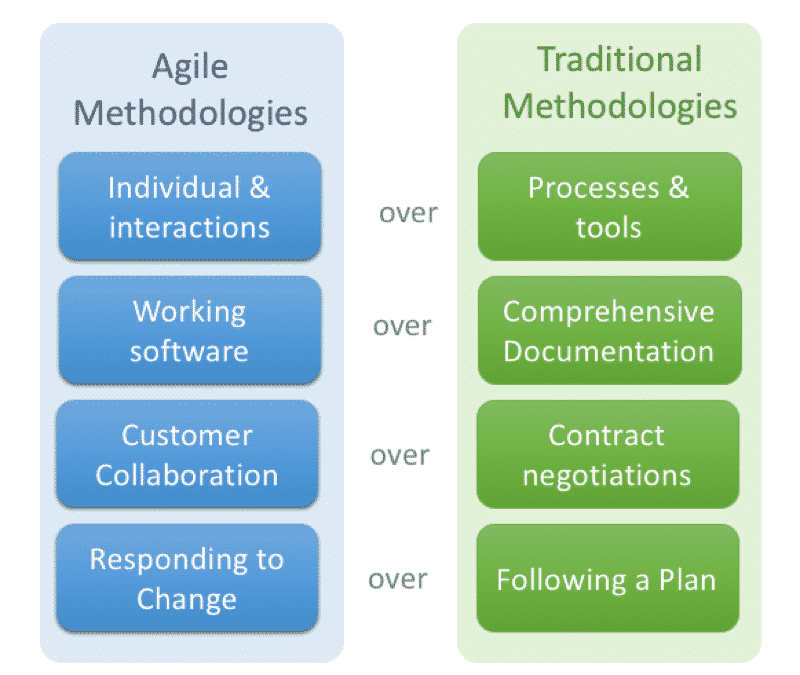 Agile Methodologies

Individual & interactions

Working software

Customer Collaboration

Responding to Change

over

over

over

over

Traditional Methodologies

Processes & tools

Comprehensive Documentation

Contract negotiations

Following a Plan